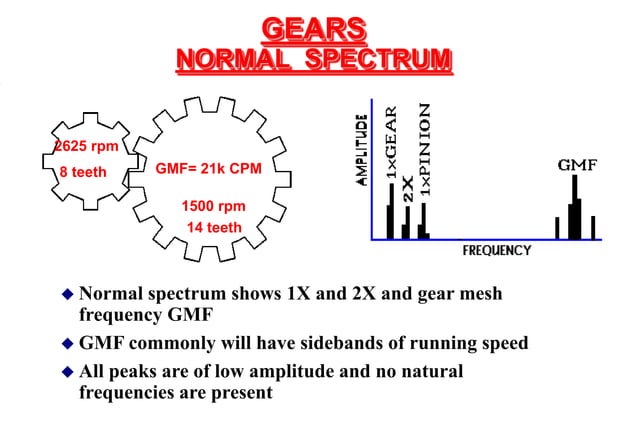 GEARS
NORMAL SPECTRUM

2625 rpm
8 teeth

GMF= 21k CPM

1500 rpm
14 teeth

AMPLITUDE
1×GEAR
2X
1×PINION
GMF
FREQUENCY

◆ Normal spectrum shows 1X and 2X and gear mesh frequency GMF

◆ GMF commonly will have sidebands of running speed

◆ All peaks are of low amplitude and no natural frequencies are present